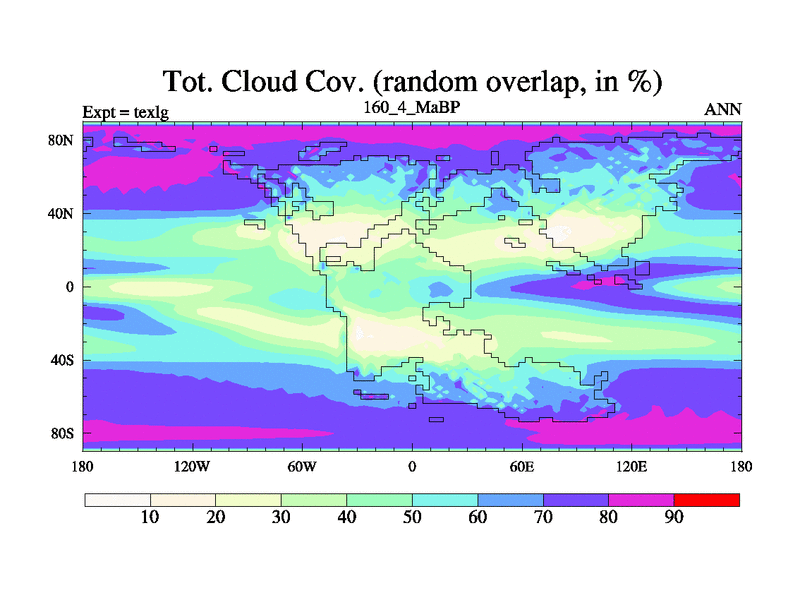 Tot. Cloud Cov. (random overlap, in %)

Expt = texlg

160_4_MaBP

ANN

80N

40N

0

40S

80S

180

120W

60W

0

60E

120E

180

10

20

30

40

50

60

70

80

90